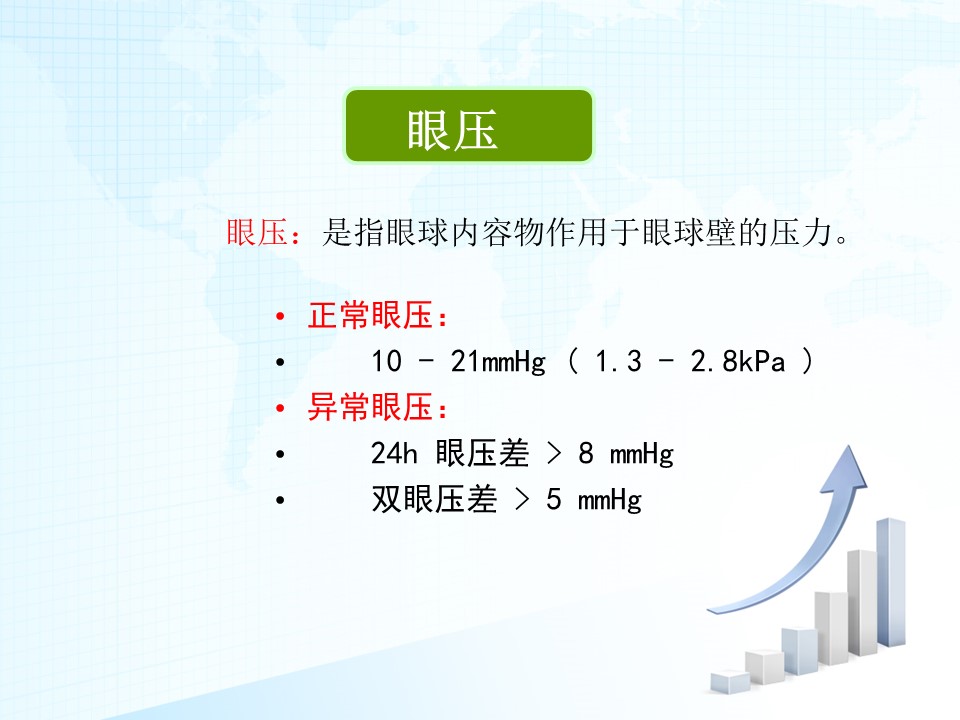 眼压

眼压：是指眼球内容物作用于眼球壁的压力。

• 正常眼压：
• 10 - 21mmHg （ 1.3 - 2.8kPa ）
• 异常眼压：
• 24h 眼压差 > 8 mmHg
• 双眼压差 > 5 mmHg